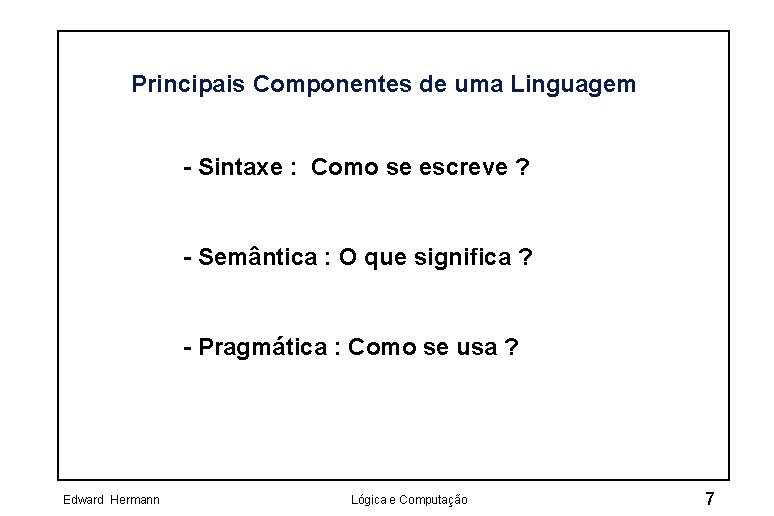 Principais Componentes de uma Linguagem

- Sintaxe : Como se escreve ?

- Semântica : O que significa ?

- Pragmática : Como se usa ?

Edward Hermann

Lógica e Computação

7